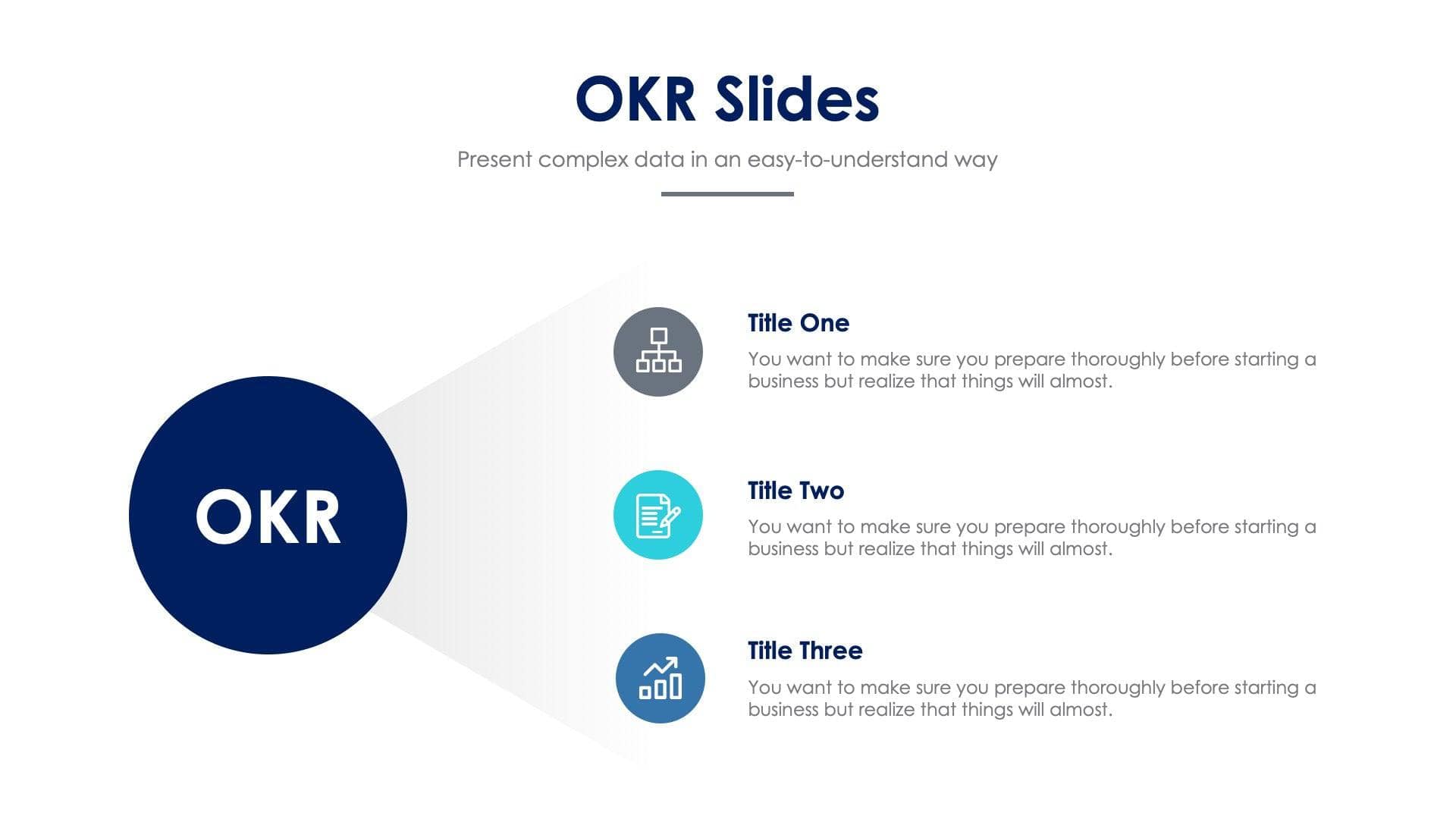 OKR Slides

Present complex data in an easy-to-understand way

OKR

Title One

You want to make sure you prepare thoroughly before starting a business but realize that things will almost.

Title Two

You want to make sure you prepare thoroughly before starting a business but realize that things will almost.

Title Three

You want to make sure you prepare thoroughly before starting a business but realize that things will almost.